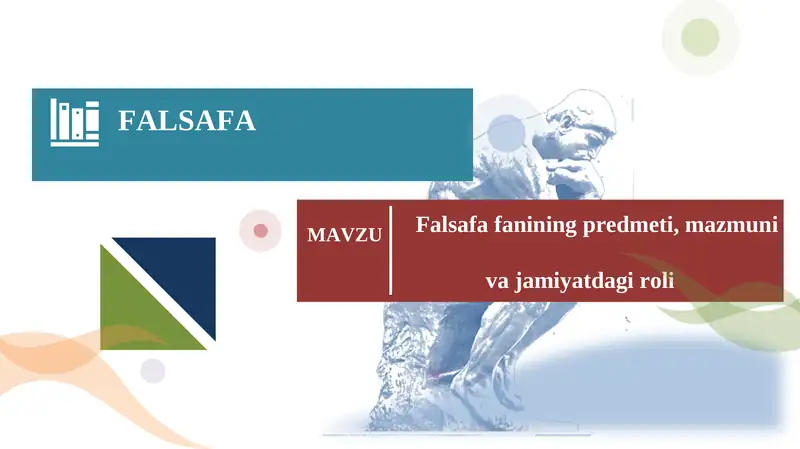 FALSAFA

MAVZU

Falsafa fanining predmeti, mazmuni va jamiyatdagi roli